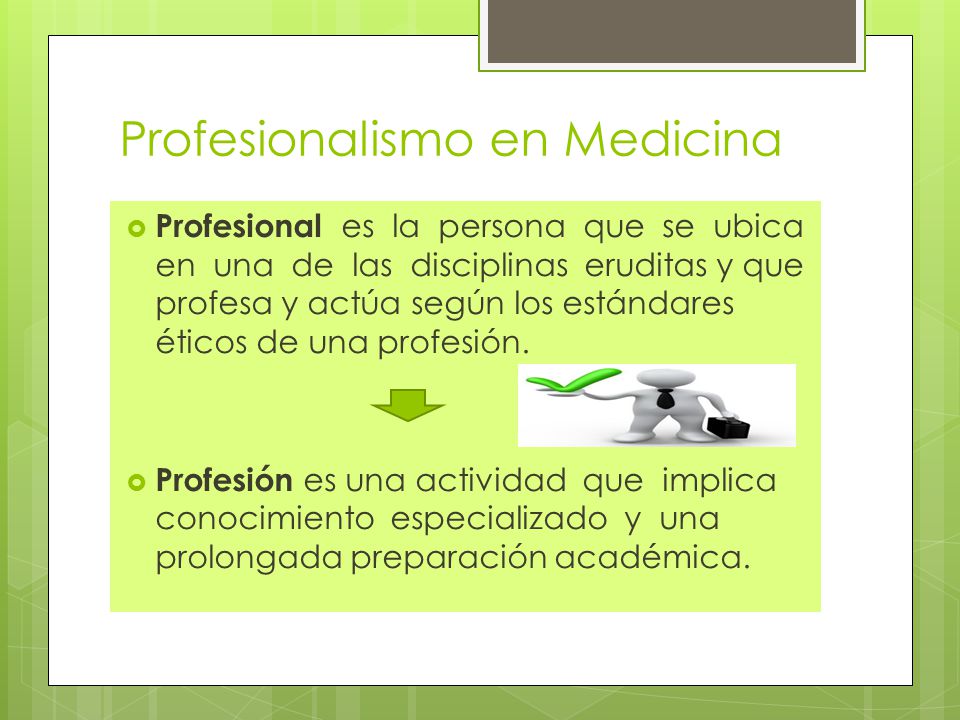 Profesionalismo en Medicina

Profesional es la persona que se ubica en una de las disciplinas eruditas y que profesa y actúa según los estándares éticos de una profesión.

Profesión es una actividad que implica conocimiento especializado y una prolongada preparación académica.